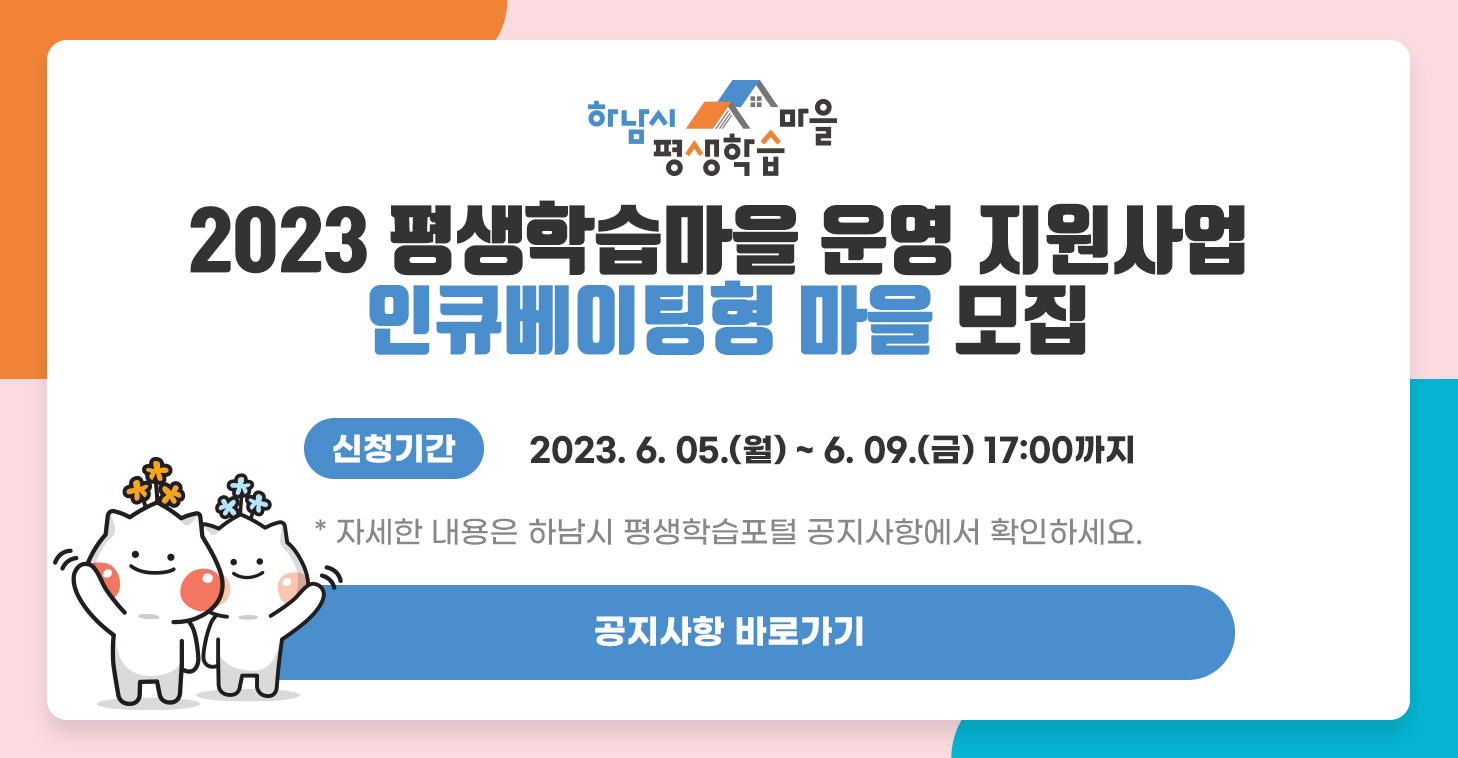 하남시 평생학습 마을

2023 평생학습마을 운영 지원사업
인큐베이팅형 마을 모집

신청기간 2023. 6. 05.(월) ~ 6. 09.(금) 17:00까지

* 자세한 내용은 하남시 평생학습포털 공지사항에서 확인하세요.

공지사항 바로가기